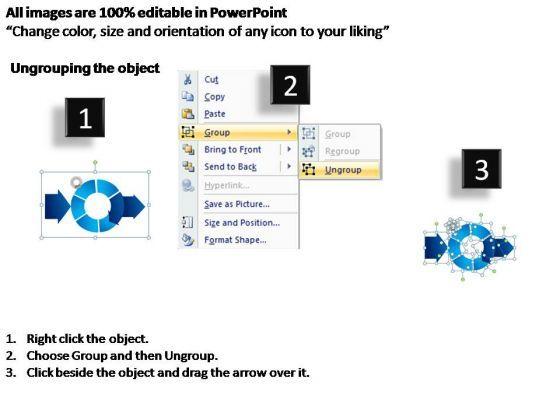 All images are 100% editable in PowerPoint
“Change color, size and orientation of any icon to your liking”

Ungrouping the object

1

2

Cut
Copy
Paste
Group
Bring to Front
Send to Back
Hyperlink...
Save as Picture...
Size and Position...
Format Shape...

Group
Regroup
Ungroup

3

1. Right click the object.
2. Choose Group and then Ungroup.
3. Click beside the object and drag the arrow over it.